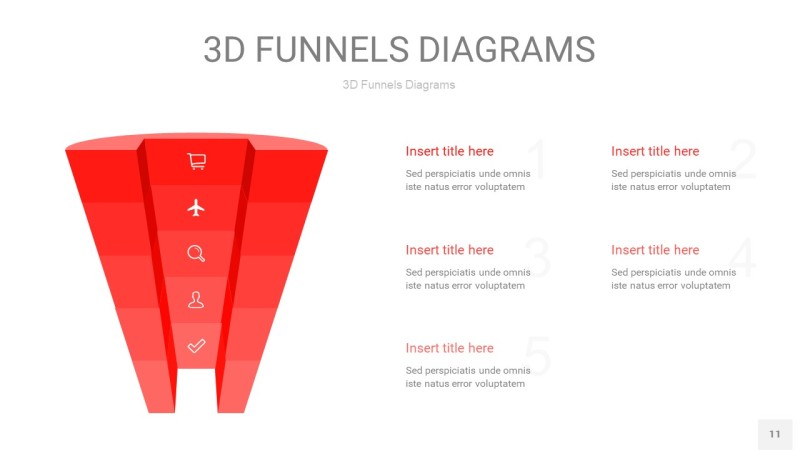 3D FUNNELS DIAGRAMS

3D Funnels Diagrams

Insert title here
1
Sed perspiciatis unde omnis iste natus error voluptatem

Insert title here
2
Sed perspiciatis unde omnis iste natus error voluptatem

Insert title here
3
Sed perspiciatis unde omnis iste natus error voluptatem

Insert title here
4
Sed perspiciatis unde omnis iste natus error voluptatem

Insert title here
5
Sed perspiciatis unde omnis iste natus error voluptatem

11